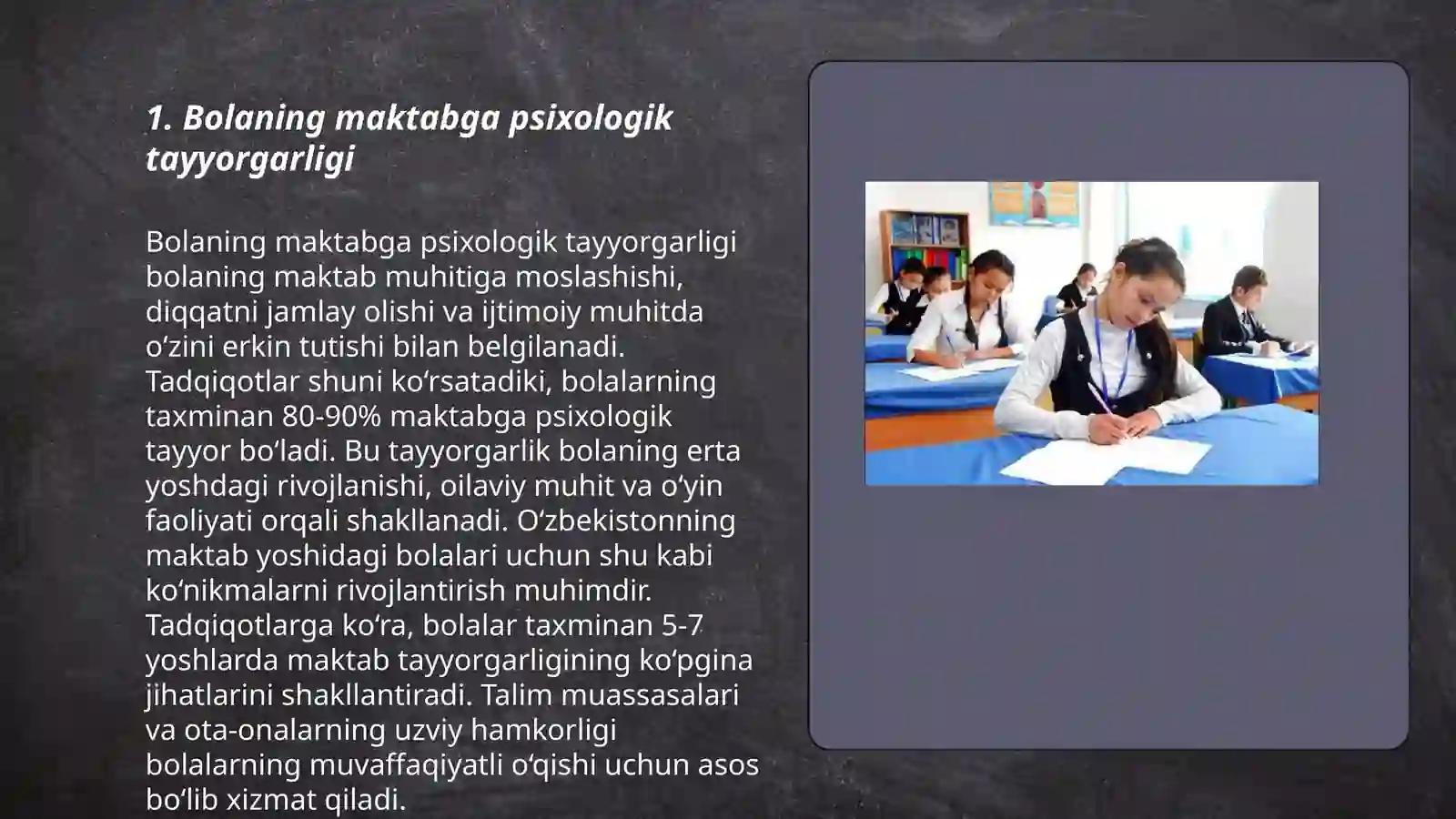 1. Bolaning maktabga psixologik tayyorgarligi

Bolaning maktabga psixologik tayyorgarligi bolaning maktab muhitiga moslashishi, diqqatni jamlay olishi va ijtimoiy muhitda oʻzini erkin tutishi bilan belgilanadi. Tadqiqotlar shuni koʻrsatadiki, bolalarning taxminan 80-90% maktabga psixologik tayyor boʻladi. Bu tayyorgarlik bolaning erta yoshdagi rivojlanishi, oilaviy muhit va oʻyin faoliyati orqali shakllanadi. Oʻzbekistonning maktab yoshidagi bolalari uchun shu kabi koʻnikmalarni rivojlantirish muhimdir. Tadqiqotlarga koʻra, bolalar taxminan 5-7 yoshlarda maktab tayyorgarligining koʻpgina jihatlarini shakllantiradi. Talim muassasalari va ota-onalarning uzviy hamkorligi bolalarning muvaffaqiyatli oʻqishi uchun asos boʻlib xizmat qiladi.